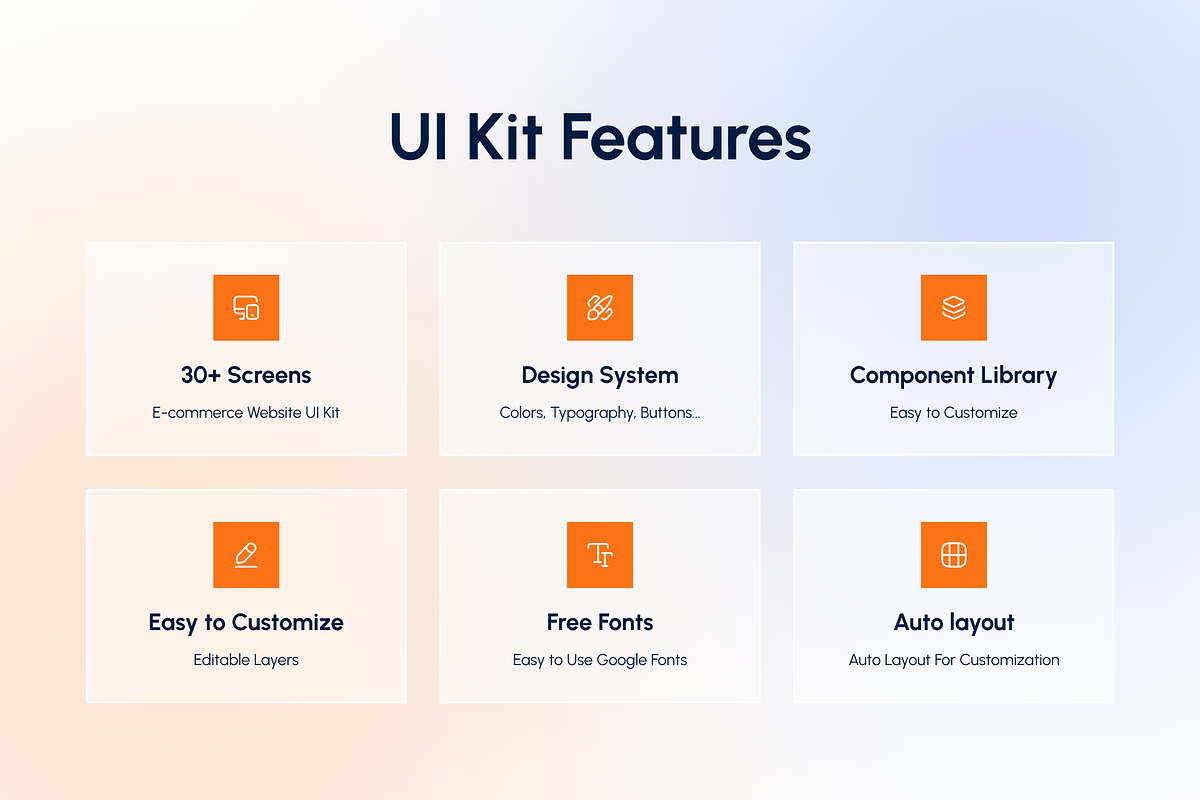 UI Kit Features

30+ Screens
E-commerce Website UI Kit

Design System
Colors, Typography, Buttons...

Component Library
Easy to Customize

Easy to Customize
Editable Layers

Free Fonts
Easy to Use Google Fonts

Auto layout
Auto Layout For Customization